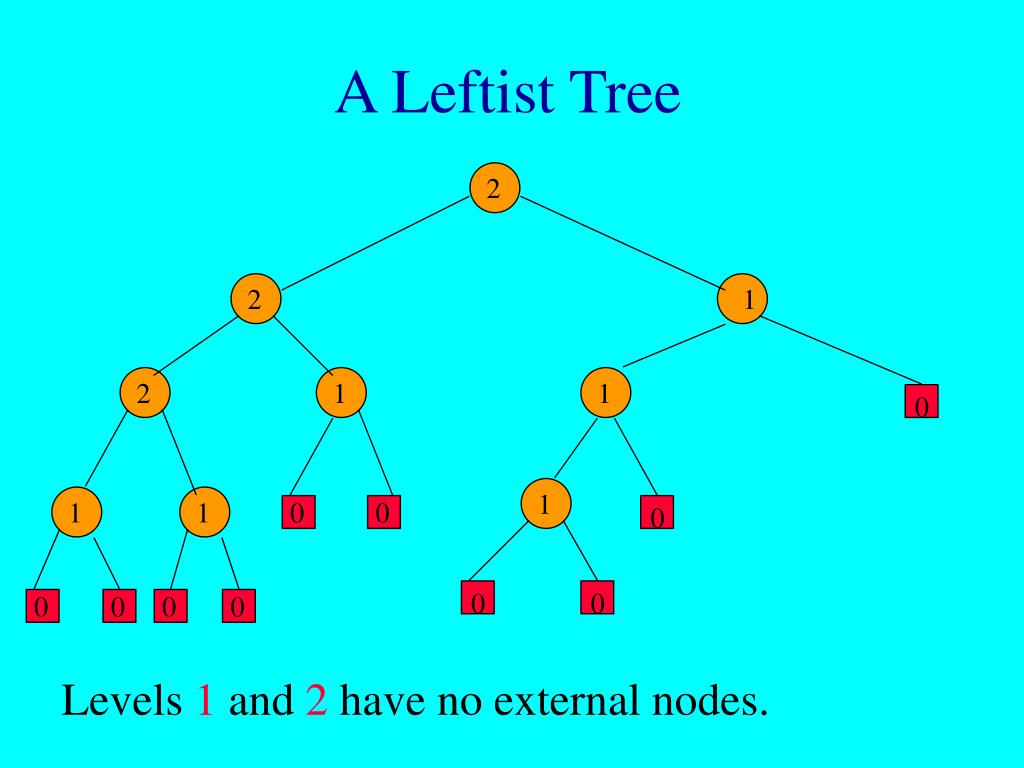 A Leftist Tree

2

2

1

2

1

1

0

1

1

0

0

1

0

0

0

0

0

0

0

Levels 1 and 2 have no external nodes.